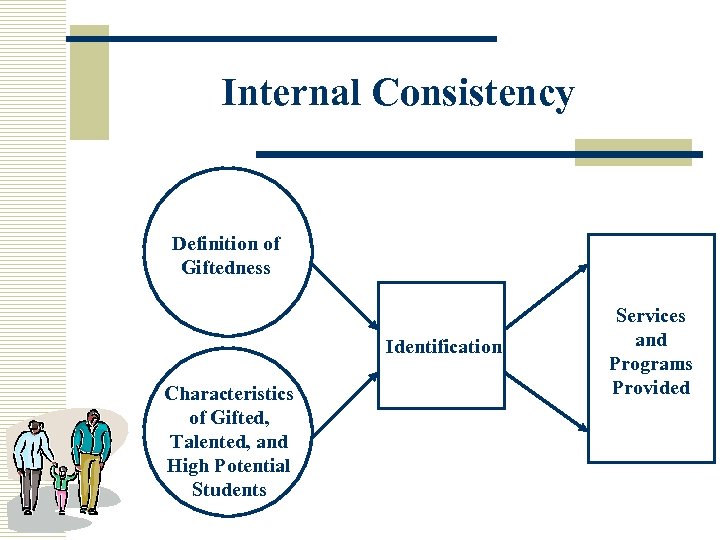 Internal Consistency

Definition of Giftedness

Characteristics of Gifted, Talented, and High Potential Students

Identification

Services and Programs Provided